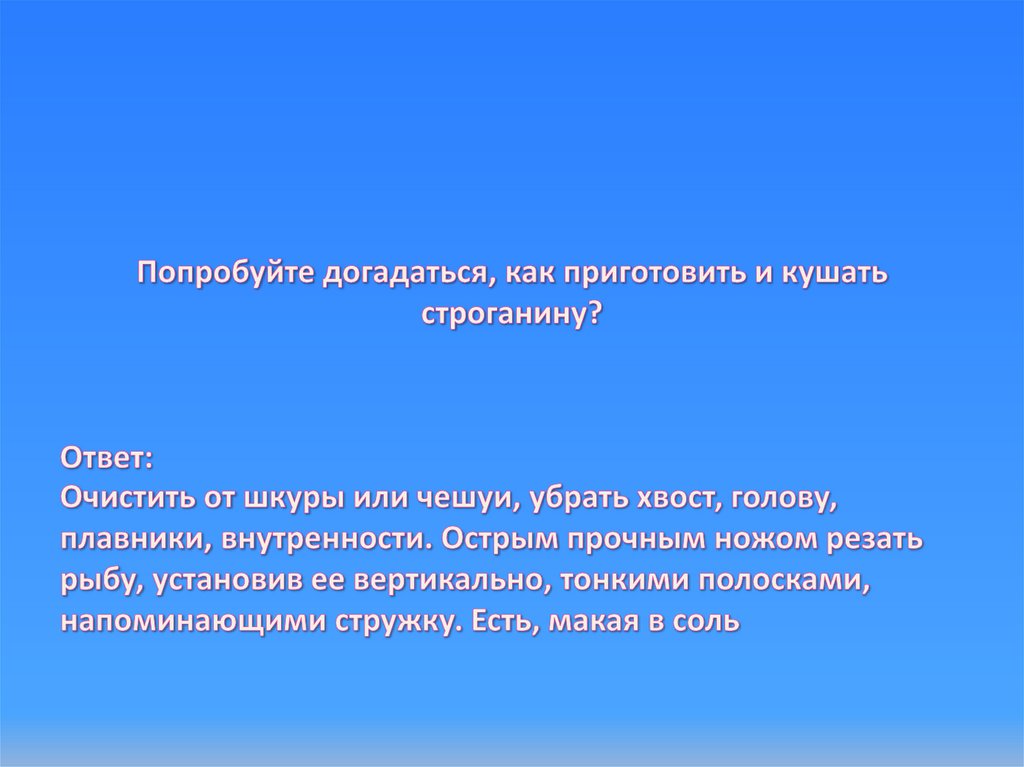 Попробуйте догадаться, как приготовить и кушать строганину?

Ответ:
Очистить от шкуры или чешуи, убрать хвост, голову, плавники, внутренности. Острым прочным ножом резать рыбу, установив ее вертикально, тонкими полосками, напоминающими стружку. Есть, макая в соль